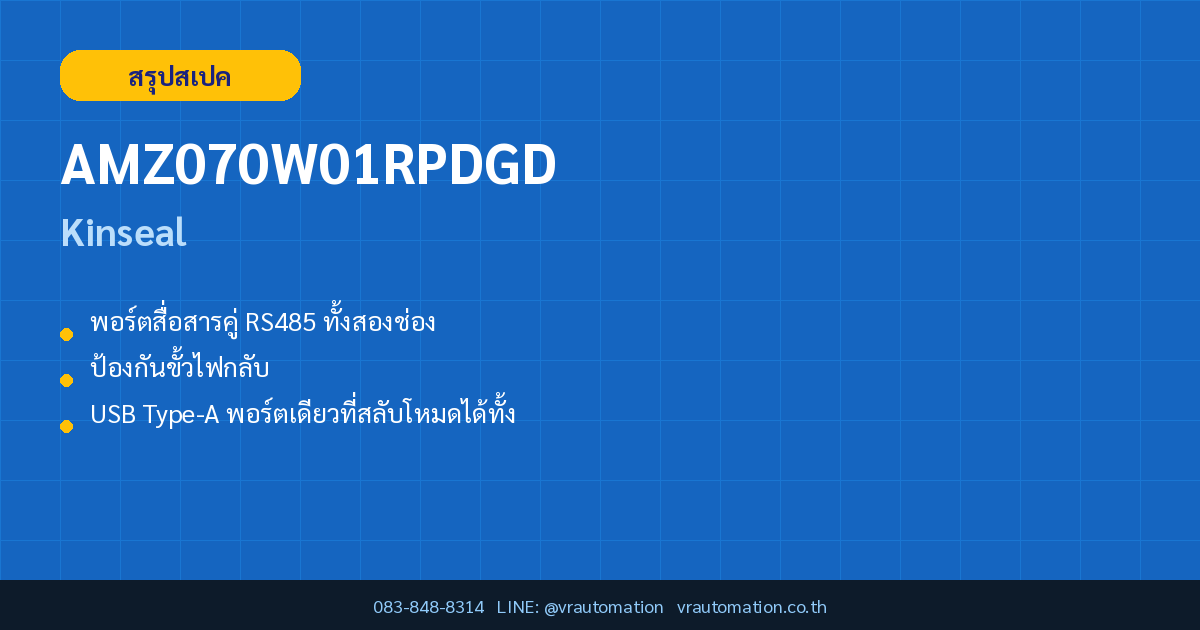 สรุปสเปค

AMZ070W01RPDGD

Kinseal

พอร์ตสื่อสารคู่ RS485 ทั้งสองช่อง

ป้องกันขั้วไฟกลับ

USB Type-A พอร์ตเดียวที่สลับโหมดได้ทั้ง

083-848-8314 LINE: @vrautomation vrautomation.co.th